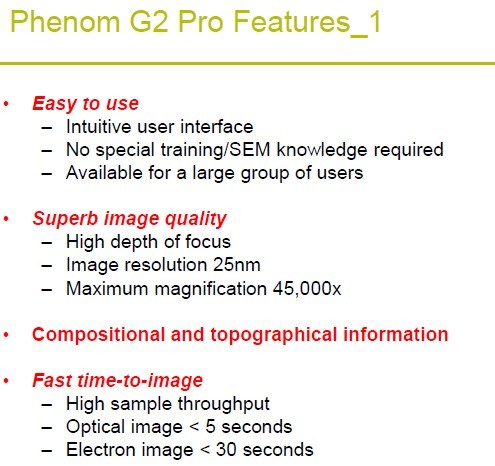 Phenom G2 Pro Features_1

• Easy to use
 – Intuitive user interface
 – No special training/SEM knowledge required
 – Available for a large group of users

• Superb image quality
 – High depth of focus
 – Image resolution 25nm
 – Maximum magnification 45,000x

• Compositional and topographical information

• Fast time-to-image
 – High sample throughput
 – Optical image < 5 seconds
 – Electron image < 30 seconds